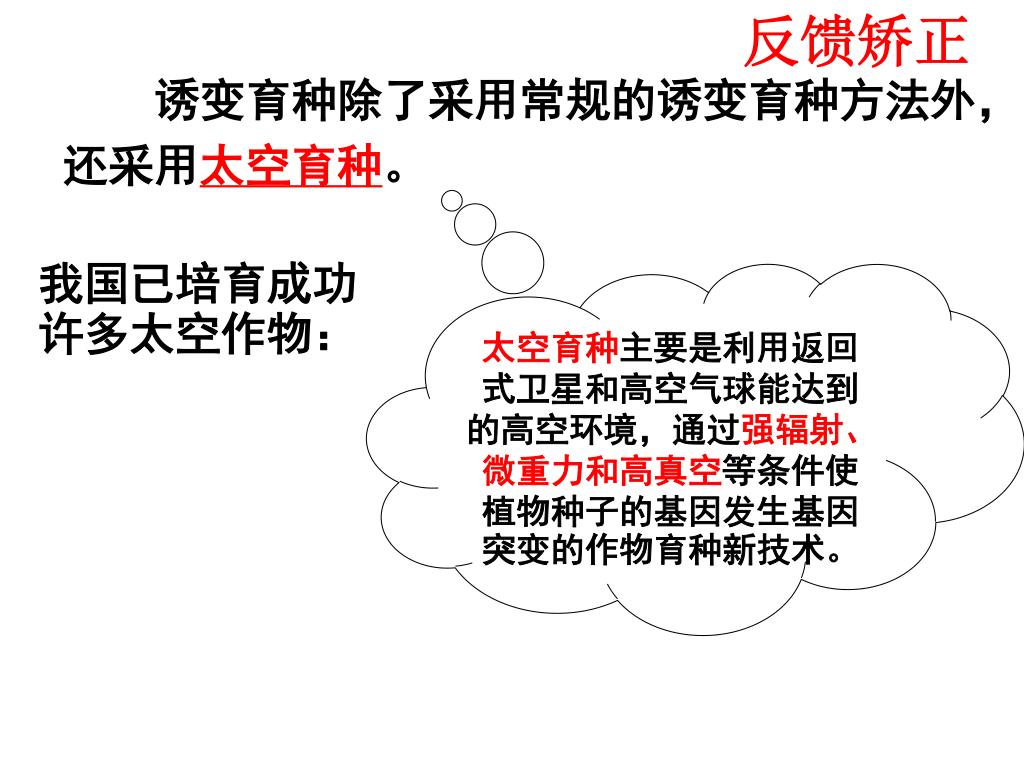 反馈矫正

诱变育种除了采用常规的诱变育种方法外，还采用太空育种。

我国已培育成功许多太空作物：

太空育种主要是利用返回式卫星和高空气球能达到的高空环境，通过强辐射、微重力和高真空等条件使植物种子的基因发生基因突变的作物育种新技术。